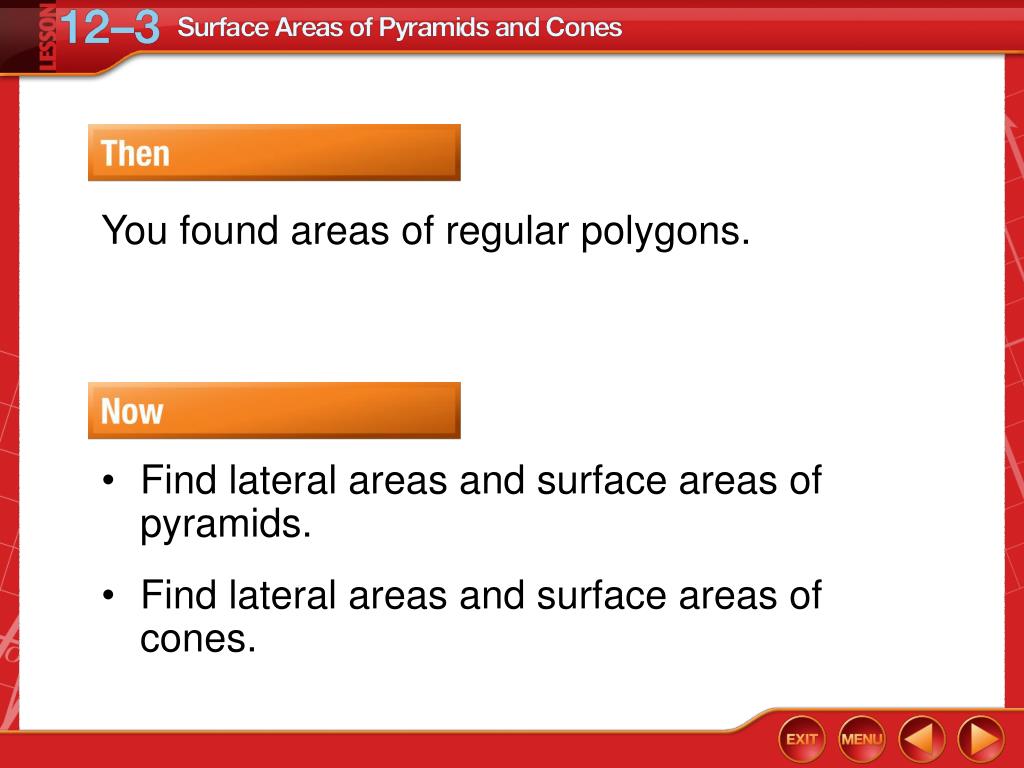 LESSON 12–3 Surface Areas of Pyramids and Cones

Then

You found areas of regular polygons.

Now

• Find lateral areas and surface areas of pyramids.

• Find lateral areas and surface areas of cones.

EXIT MENU